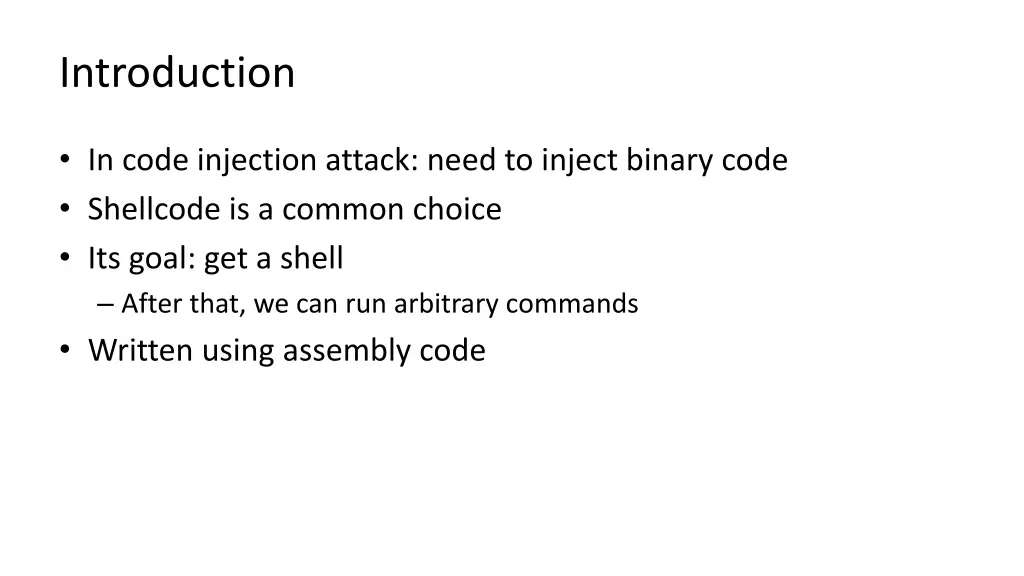 Introduction

• In code injection attack: need to inject binary code
• Shellcode is a common choice
• Its goal: get a shell
– After that, we can run arbitrary commands
• Written using assembly code